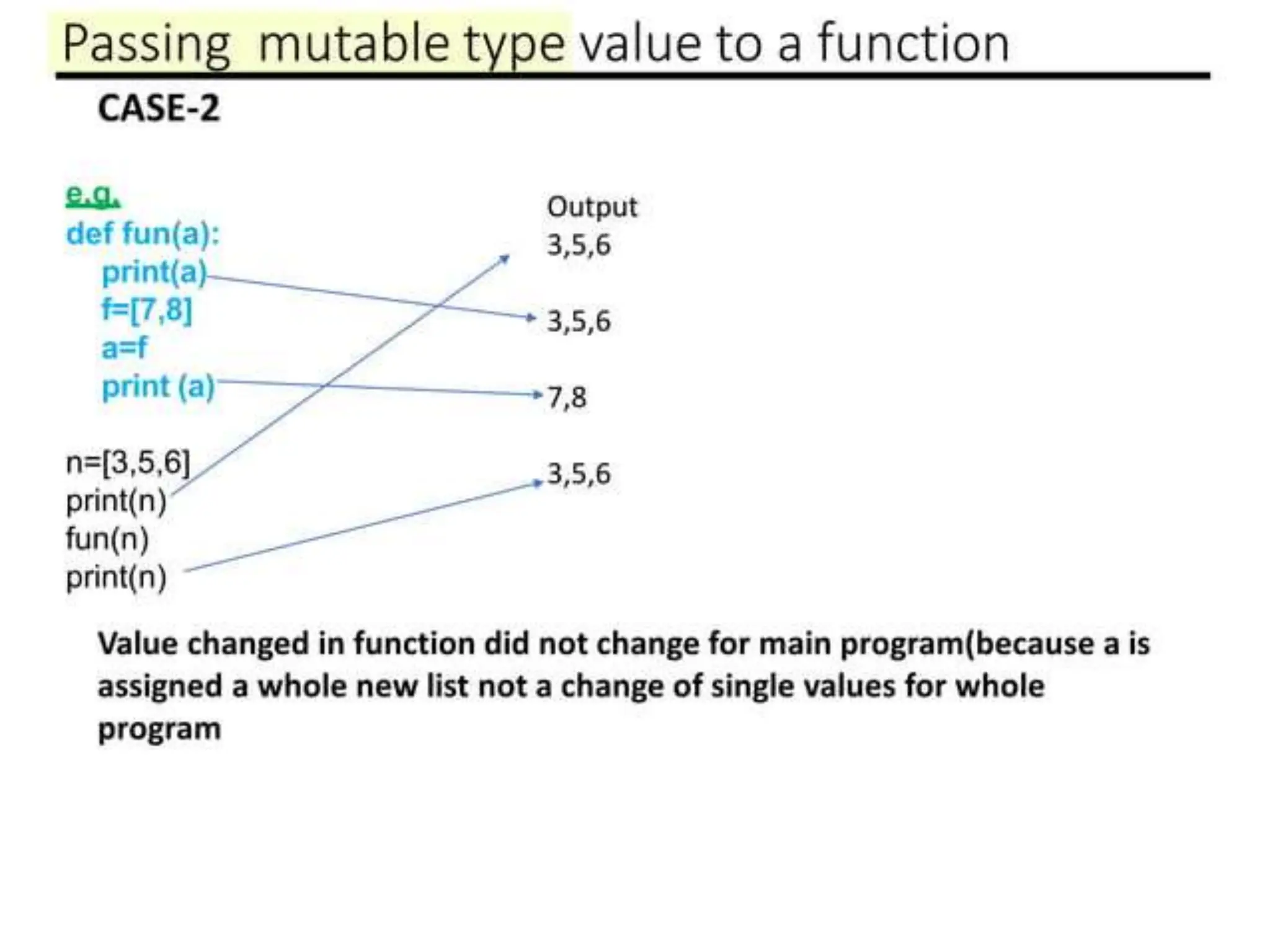 Passing  mutable type value to a function

CASE-2

e.g.
def fun(a):
    print(a)
    f=[7,8]
    a=f
    print (a)

n=[3,5,6]
print(n)
fun(n)
print(n)

Output
3,5,6

3,5,6

7,8

3,5,6

Value changed in function did not change for main program(because a is assigned a whole new list not a change of single values for whole program